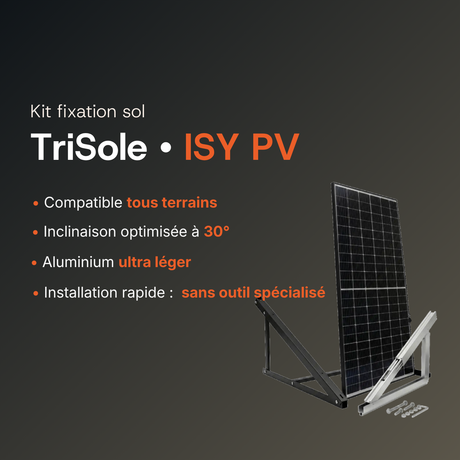 Kit fixation sol

TriSole • ISY PV

• Compatible tous terrains

• Inclinaison optimisée à 30°

• Aluminium ultra léger

• Installation rapide : sans outil spécialisé